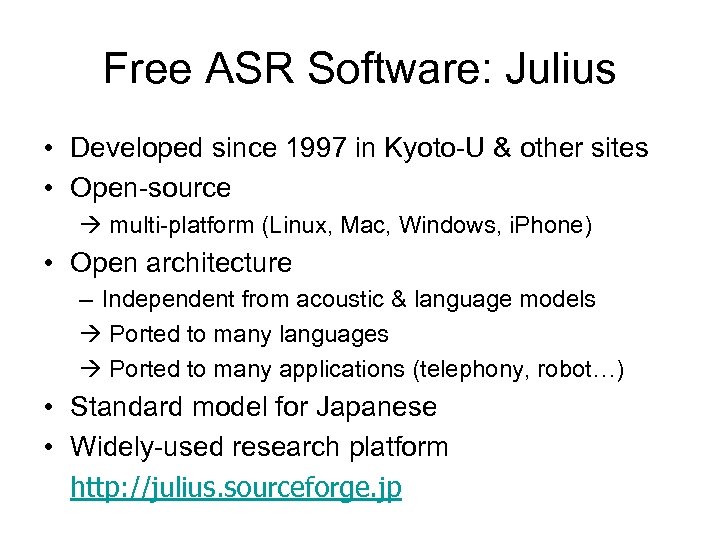 Free ASR Software: Julius

• Developed since 1997 in Kyoto-U & other sites
• Open-source
  → multi-platform (Linux, Mac, Windows, iPhone)
• Open architecture
  – Independent from acoustic & language models
  → Ported to many languages
  → Ported to many applications (telephony, robot…)
• Standard model for Japanese
• Widely-used research platform
  http://julius.sourceforge.jp